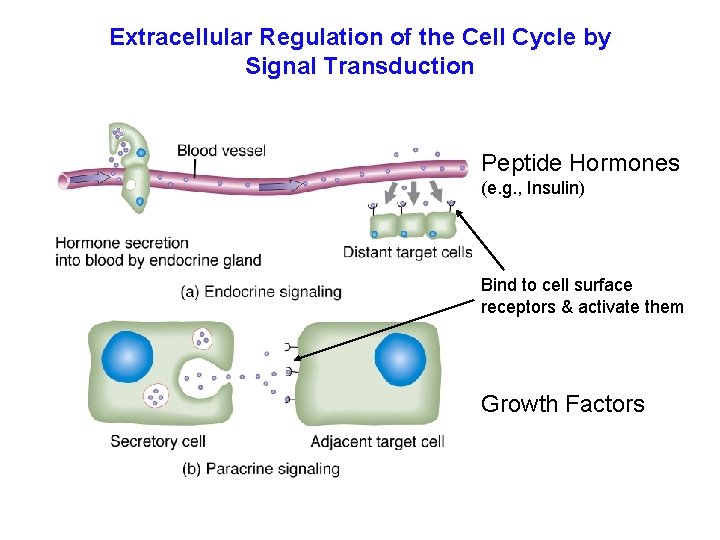 Extracellular Regulation of the Cell Cycle by Signal Transduction

Blood vessel

Peptide Hormones
(e.g., Insulin)

Hormone secretion into blood by endocrine gland

Distant target cells

(a) Endocrine signaling

Bind to cell surface receptors & activate them

Growth Factors

Secretory cell

Adjacent target cell

(b) Paracrine signaling